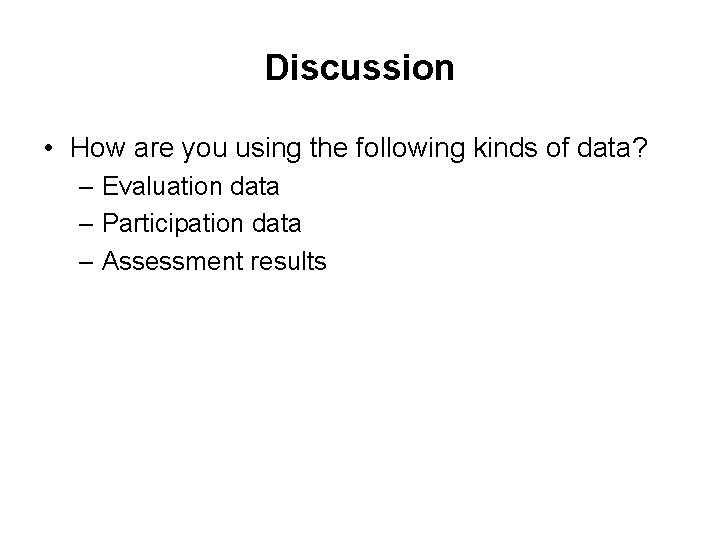 Discussion

• How are you using the following kinds of data?
– Evaluation data
– Participation data
– Assessment results